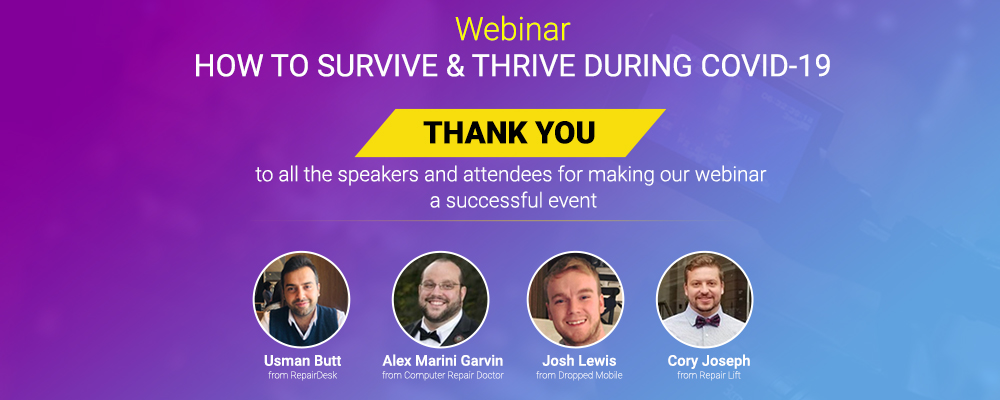 Webinar
HOW TO SURVIVE & THRIVE DURING COVID-19

THANK YOU
to all the speakers and attendees for making our webinar a successful event

Usman Butt
from RepairDesk

Alex Marini Garvin
from Computer Repair Doctor

Josh Lewis
from Dropped Mobile

Cory Joseph
from Repair Lift